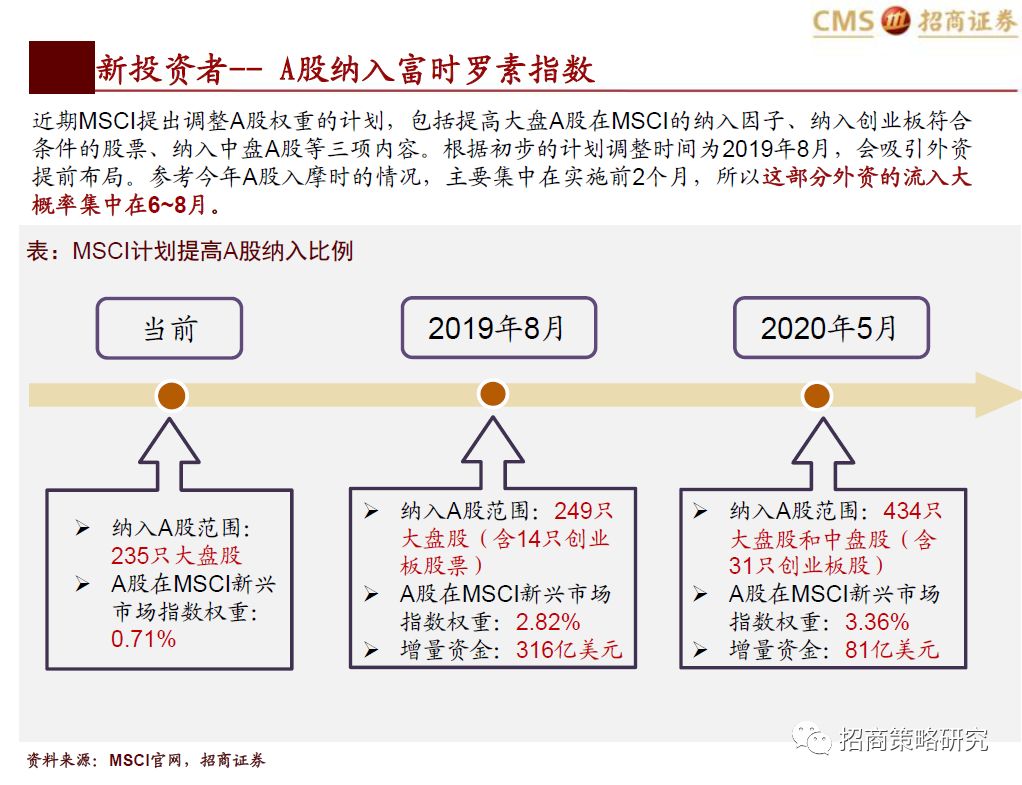 CMS 招商证券

新投资者-- A股纳入富时罗素指数

近期MSCI提出调整A股权重的计划，包括提高大盘A股在MSCI的纳入因子、纳入创业板符合条件的股票、纳入中盘A股等三项内容。根据初步的计划调整时间为2019年8月，会吸引外资提前布局。参考今年A股入摩时的情况，主要集中在实施前2个月，所以这部分外资的流入大概率集中在6~8月。

表：MSCI计划提高A股纳入比例

当前

2019年8月

2020年5月

➢ 纳入A股范围：235只大盘股
➢ A股在MSCI新兴市场指数权重：0.71%

➢ 纳入A股范围：249只大盘股（含14只创业板股票）
➢ A股在MSCI新兴市场指数权重：2.82%
➢ 增量资金：316亿美元

➢ 纳入A股范围：434只大盘股和中盘股（含31只创业板股）
➢ A股在MSCI新兴市场指数权重：3.36%
➢ 增量资金：81亿美元

资料来源：MSCI官网，招商证券

招商策略研究